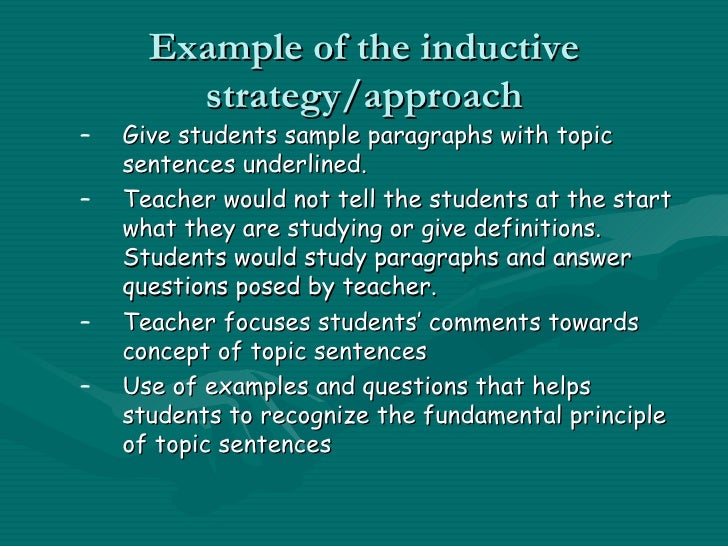 Example of the inductive strategy/approach

– Give students sample paragraphs with topic sentences underlined.
– Teacher would not tell the students at the start what they are studying or give definitions. Students would study paragraphs and answer questions posed by teacher.
– Teacher focuses students' comments towards concept of topic sentences
– Use of examples and questions that helps students to recognize the fundamental principle of topic sentences